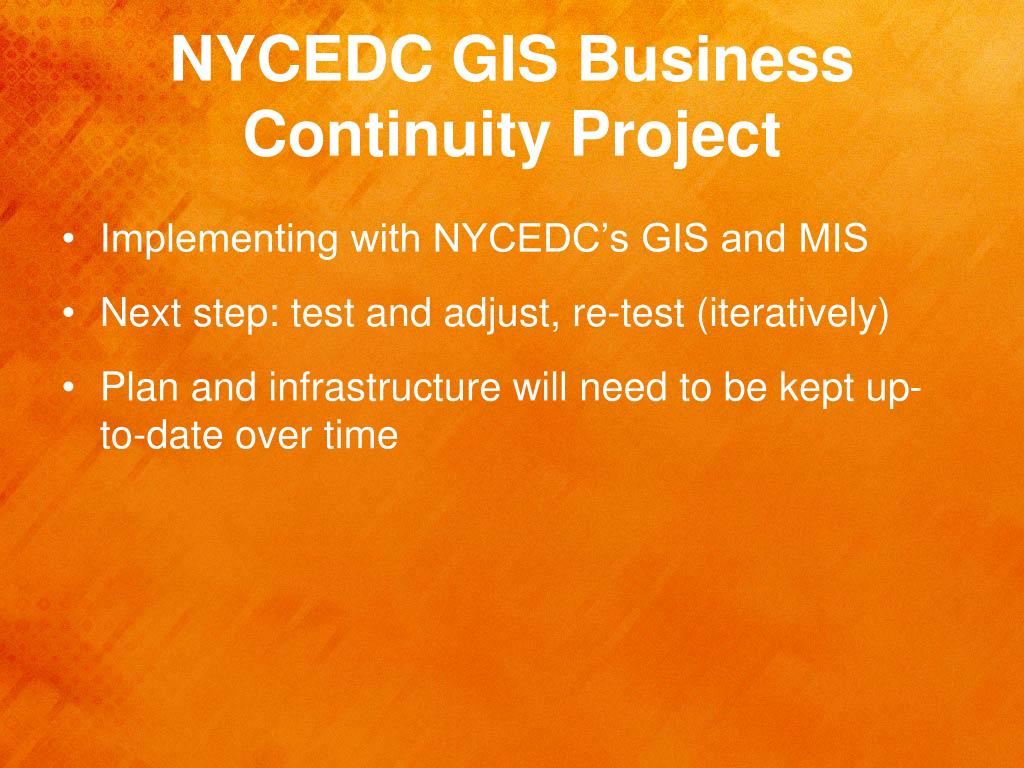 NYCEDC GIS Business Continuity Project

• Implementing with NYCEDC's GIS and MIS
• Next step: test and adjust, re-test (iteratively)
• Plan and infrastructure will need to be kept up-to-date over time